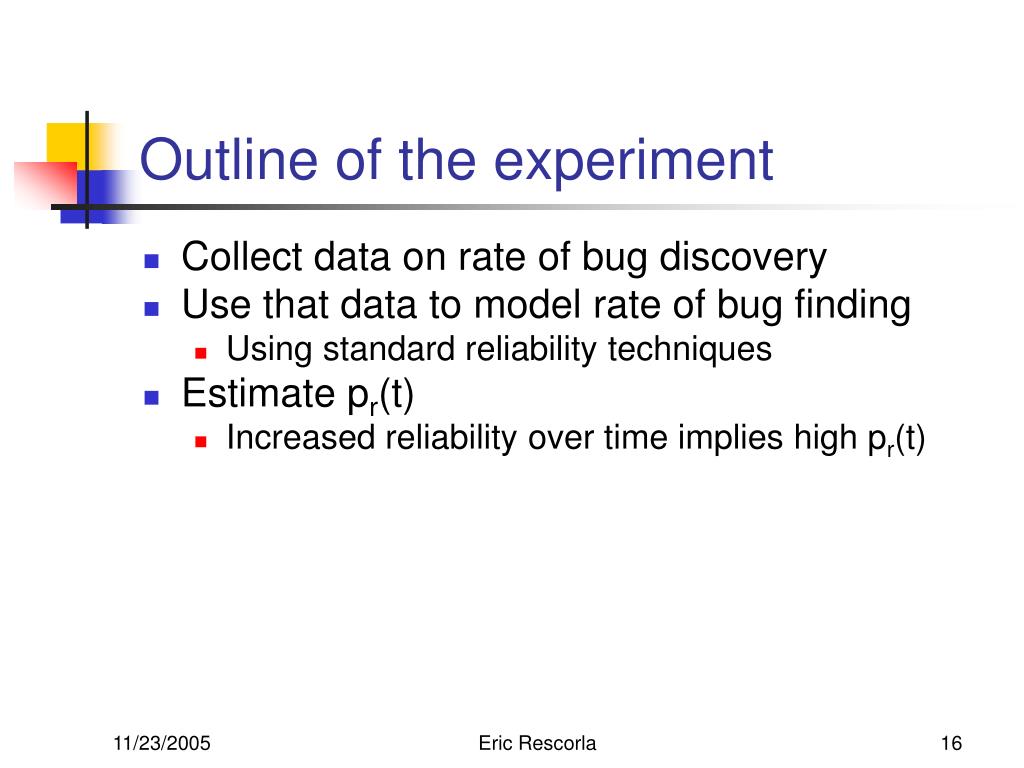 Outline of the experiment

- Collect data on rate of bug discovery
- Use that data to model rate of bug finding
  - Using standard reliability techniques
- Estimate $p_r(t)$
  - Increased reliability over time implies high $p_r(t)$

11/23/2005

Eric Rescorla

16